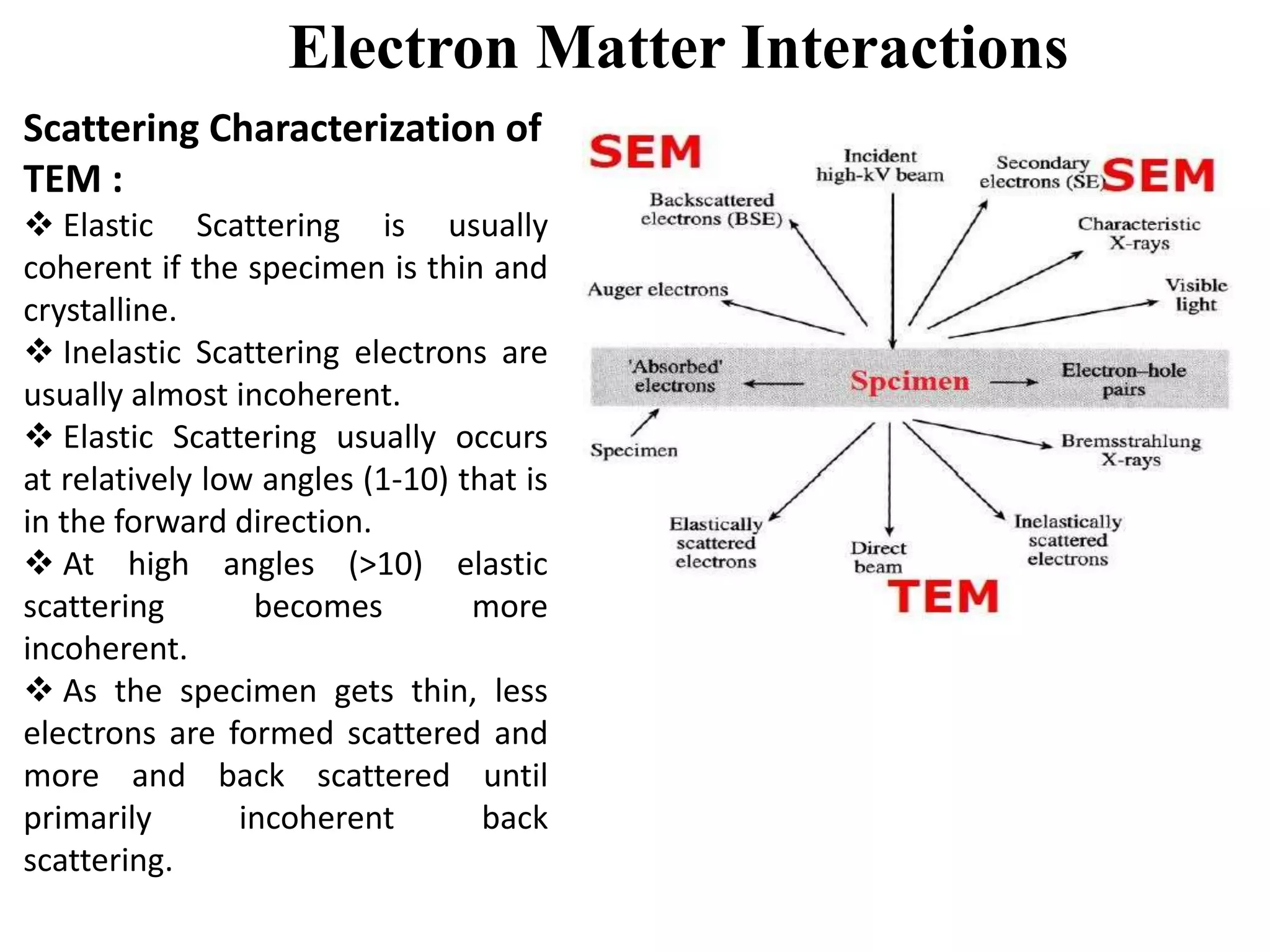 Electron Matter Interactions

Scattering Characterization of TEM :

❖ Elastic Scattering is usually coherent if the specimen is thin and crystalline.

❖ Inelastic Scattering electrons are usually almost incoherent.

❖ Elastic Scattering usually occurs at relatively low angles (1-10) that is in the forward direction.

❖ At high angles (>10) elastic scattering becomes more incoherent.

❖ As the specimen gets thin, less electrons are formed scattered and more and back scattered until primarily incoherent back scattering.

SEM
Incident high-kV beam
Secondary electrons (SE)
SEM
Backscattered electrons (BSE)
Characteristic X-rays
Auger electrons
Visible light
'Absorbed' electrons
Spcimen
Electron–hole pairs
Specimen
Bremsstrahlung X-rays
Elastically scattered electrons
Direct beam
Inelastically scattered electrons
TEM